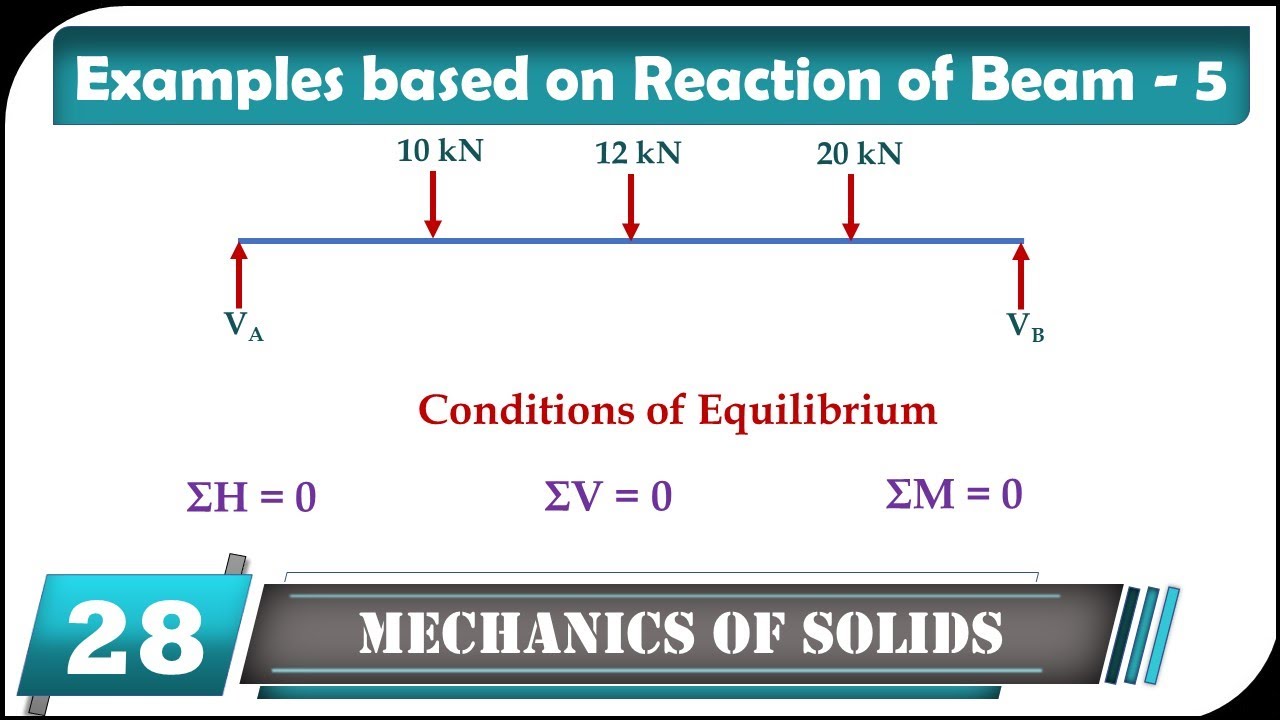 Examples based on Reaction of Beam - 5

10 kN

12 kN

20 kN

$V_A$

$V_B$

Conditions of Equilibrium

$\Sigma H = 0$

$\Sigma V = 0$

$\Sigma M = 0$

28

MECHANICS OF SOLIDS